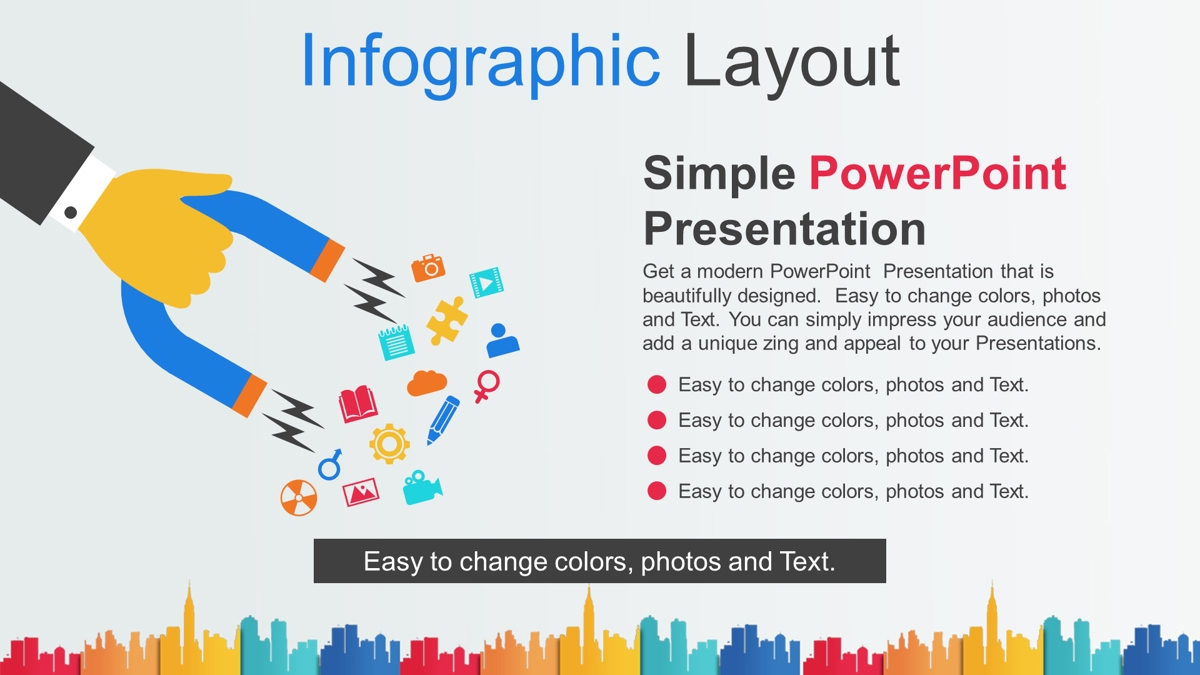 Infographic Layout

Simple PowerPoint Presentation

Get a modern PowerPoint Presentation that is beautifully designed. Easy to change colors, photos and Text. You can simply impress your audience and add a unique zing and appeal to your Presentations.

Easy to change colors, photos and Text.
Easy to change colors, photos and Text.
Easy to change colors, photos and Text.
Easy to change colors, photos and Text.

Easy to change colors, photos and Text.